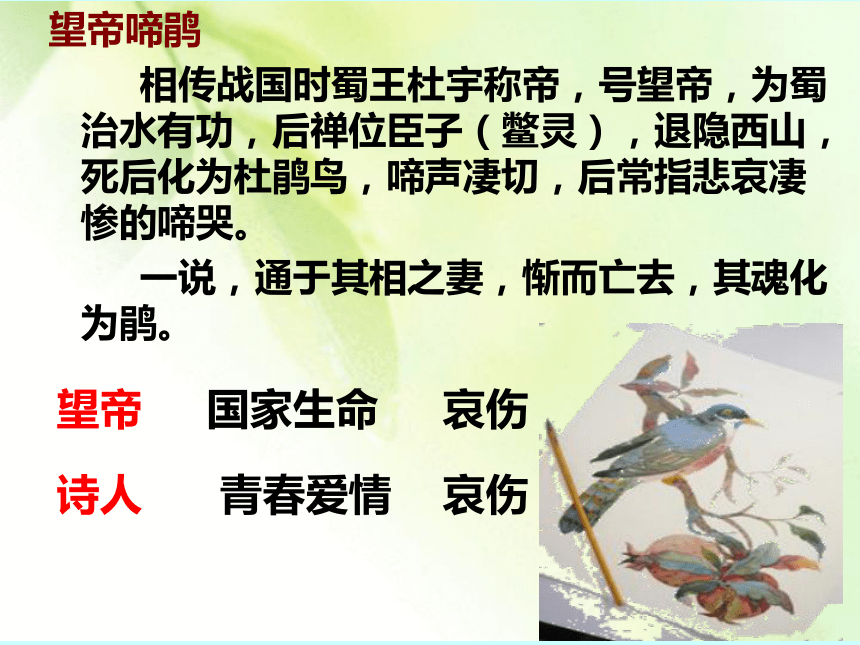 望帝啼鹃

相传战国时蜀王杜宇称帝，号望帝，为蜀治水有功，后禅位臣子（鳖灵），退隐西山，死后化为杜鹃鸟，啼声凄切，后常指悲哀凄惨的啼哭。

一说，通于其相之妻，惭而亡去，其魂化为鹃。

望帝　国家生命　哀伤

诗人　青春爱情　哀伤